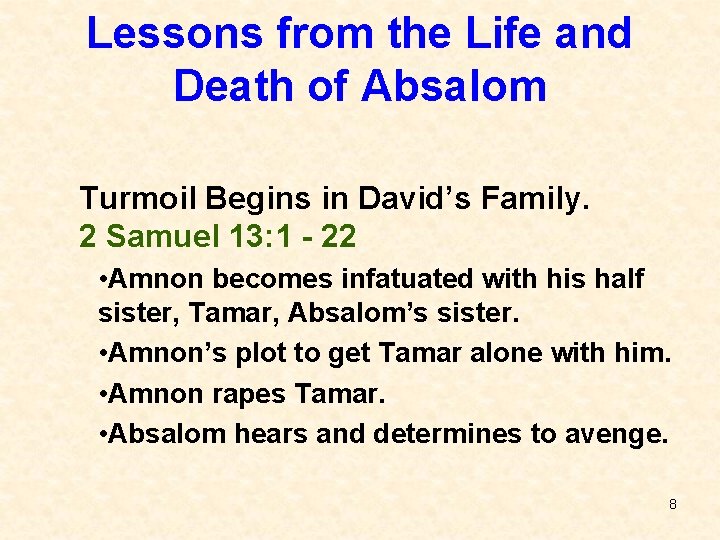 Lessons from the Life and Death of Absalom

Turmoil Begins in David’s Family.
2 Samuel 13:1 - 22

•Amnon becomes infatuated with his half sister, Tamar, Absalom’s sister.
•Amnon’s plot to get Tamar alone with him.
•Amnon rapes Tamar.
•Absalom hears and determines to avenge.

8